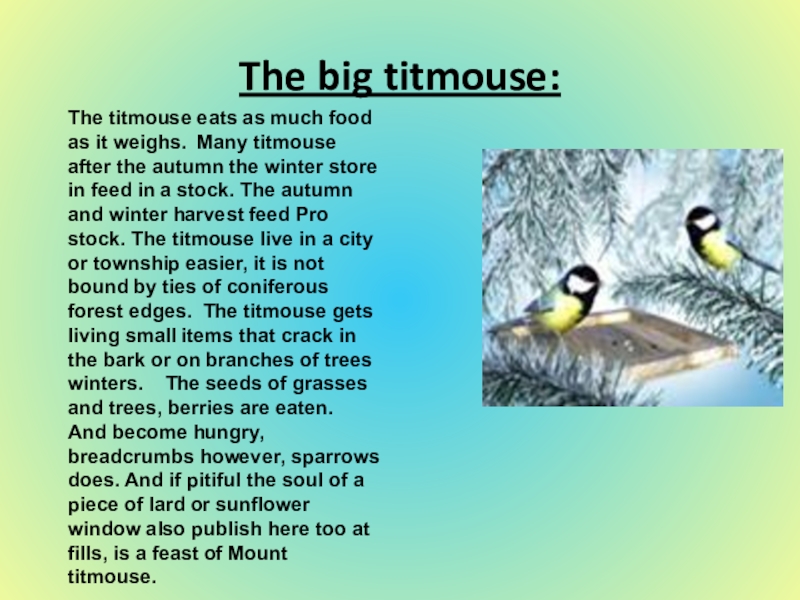 The big titmouse:

The titmouse eats as much food as it weighs.  Many titmouse after the autumn the winter store in feed in a stock. The autumn and winter harvest feed Pro stock. The titmouse live in a city or township easier, it is not bound by ties of coniferous forest edges.  The titmouse gets living small items that crack in the bark or on branches of trees winters.    The seeds of grasses and trees, berries are eaten. And become hungry, breadcrumbs however, sparrows does. And if pitiful the soul of a piece of lard or sunflower window also publish here too at fills, is a feast of Mount titmouse.